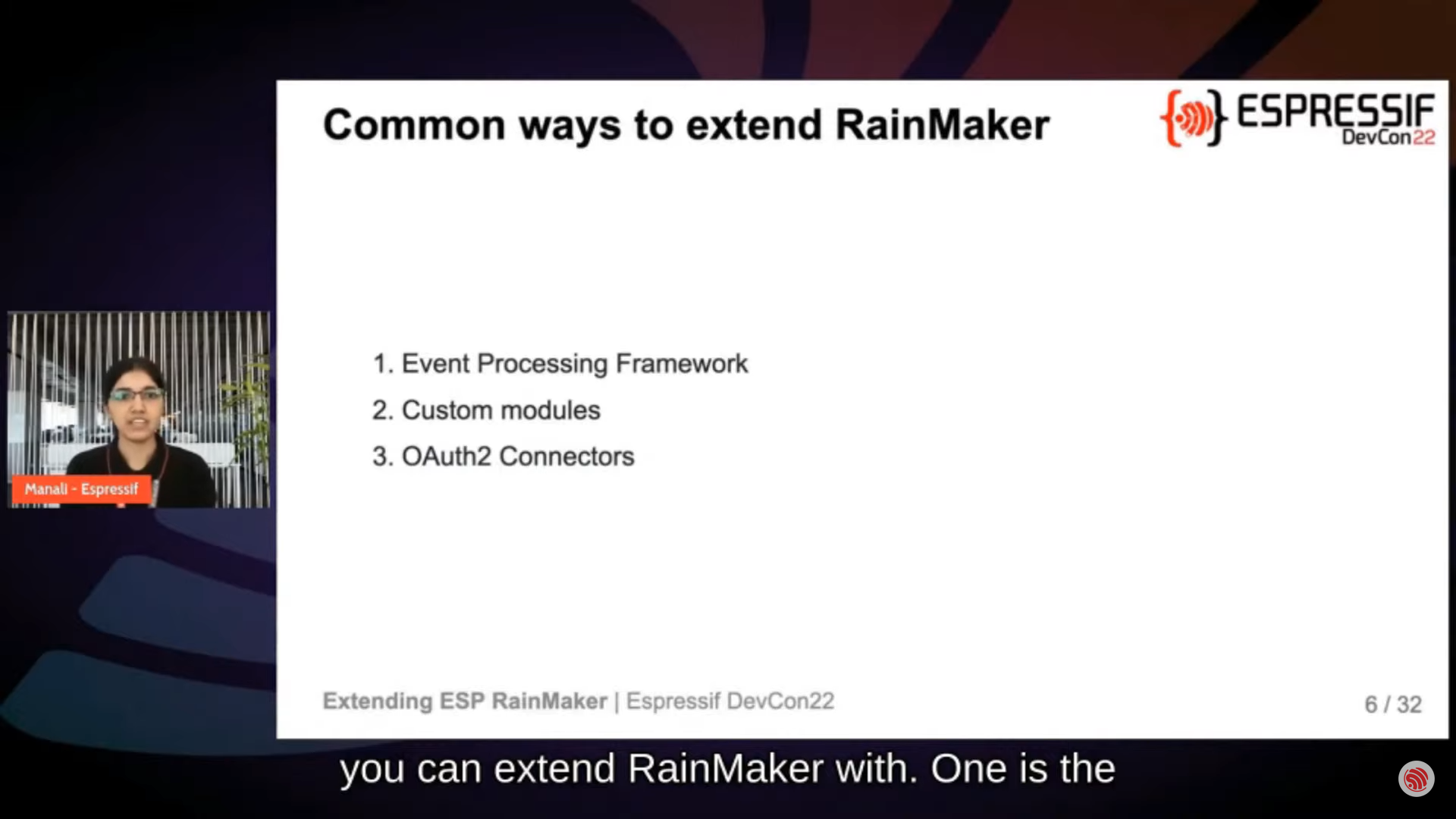 Common ways to extend RainMaker

ESPRESSIF DevCon22

1. Event Processing Framework
2. Custom modules
3. OAuth2 Connectors

Manali - Espressif

Extending ESP RainMaker | Espressif DevCon22

6 / 32

you can extend RainMaker with. One is the